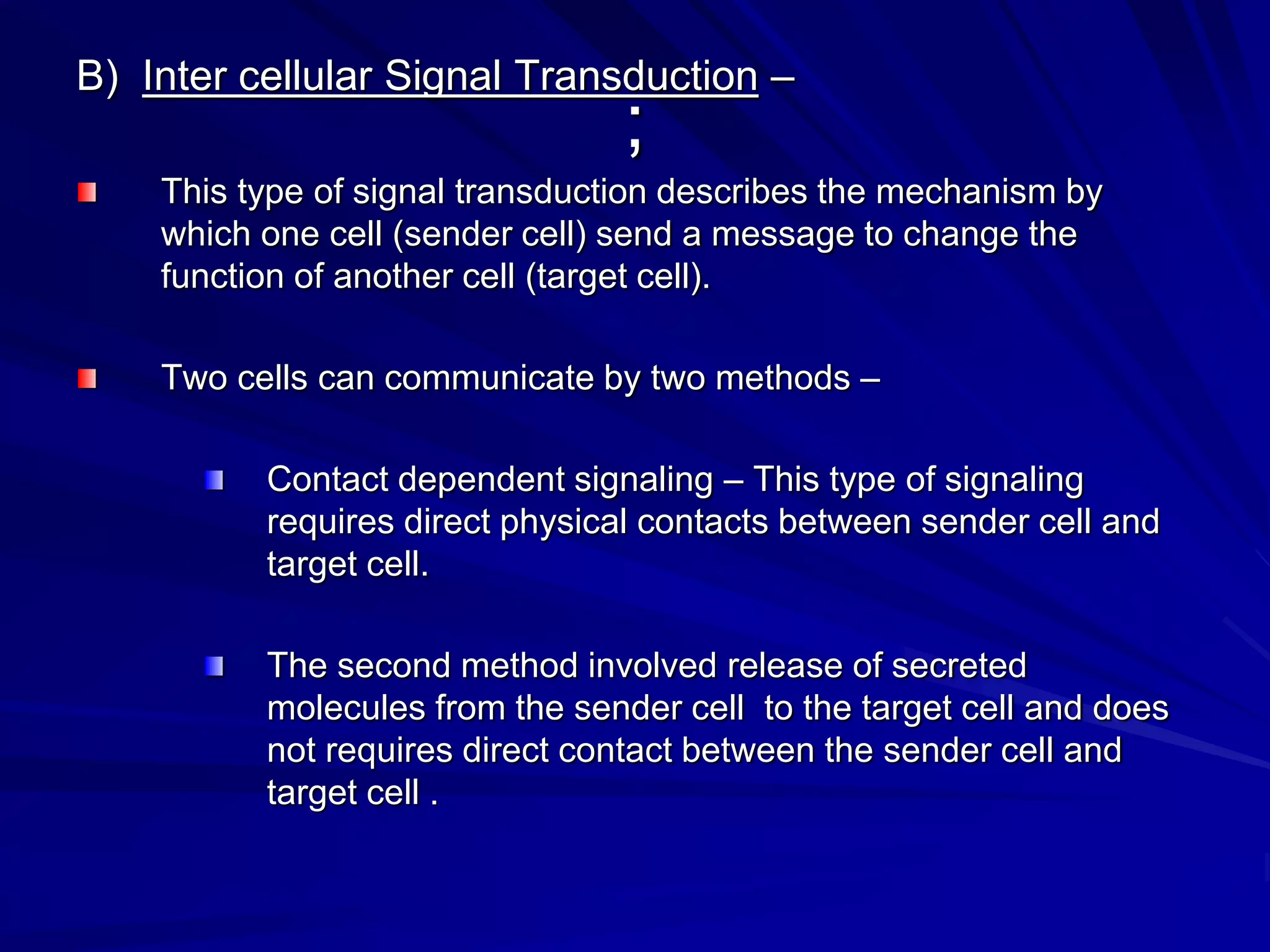 B) Inter cellular Signal Transduction –

;

This type of signal transduction describes the mechanism by which one cell (sender cell) send a message to change the function of another cell (target cell).

Two cells can communicate by two methods –

Contact dependent signaling – This type of signaling requires direct physical contacts between sender cell and target cell.

The second method involved release of secreted molecules from the sender cell to the target cell and does not requires direct contact between the sender cell and target cell .